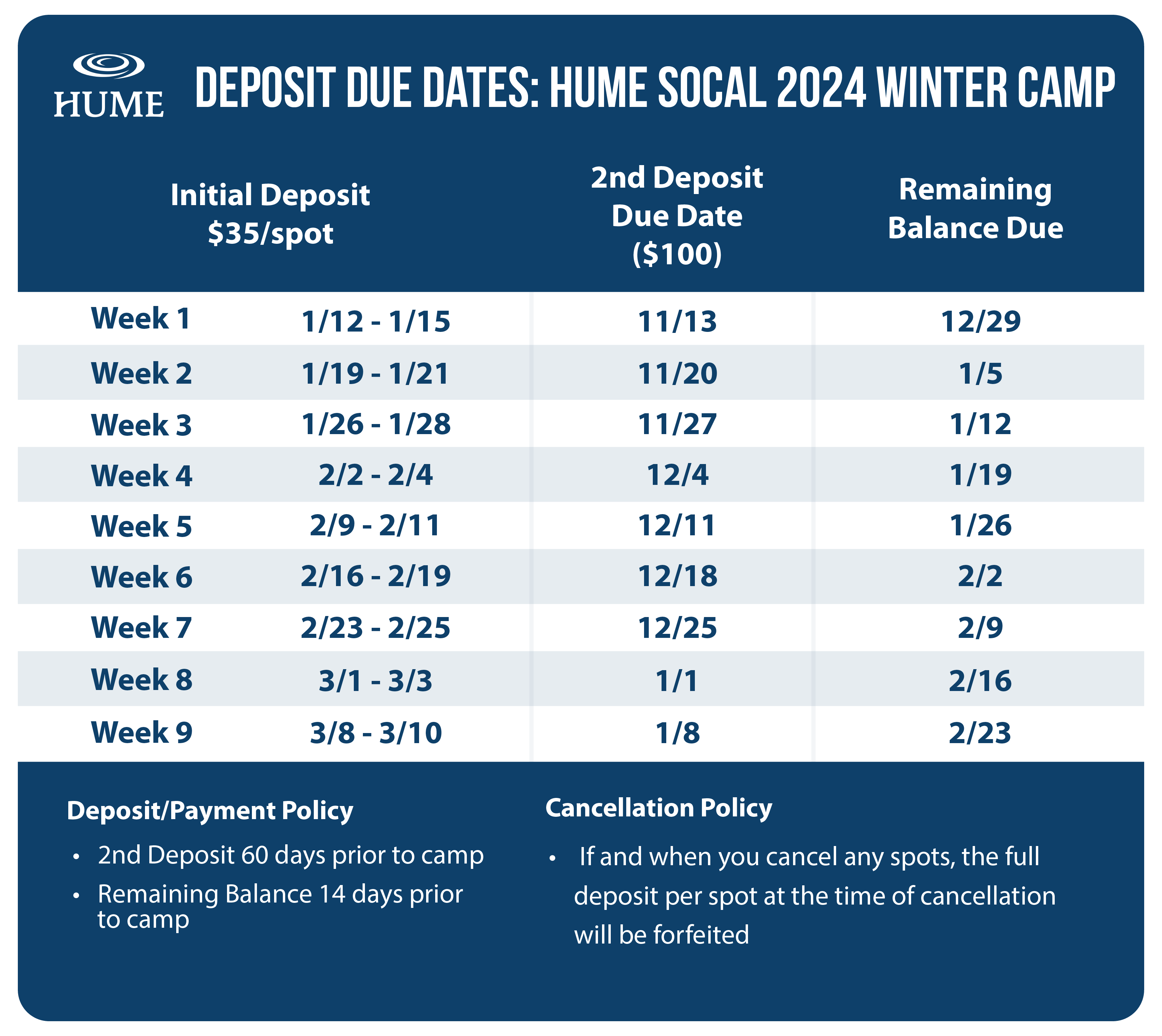 HUME

DEPOSIT DUE DATES: HUME SOCAL 2024 WINTER CAMP

| Initial Deposit $35/spot | | 2nd Deposit Due Date ($100) | Remaining Balance Due |
|---|---|---|---|
| Week 1 | 1/12 - 1/15 | 11/13 | 12/29 |
| Week 2 | 1/19 - 1/21 | 11/20 | 1/5 |
| Week 3 | 1/26 - 1/28 | 11/27 | 1/12 |
| Week 4 | 2/2 - 2/4 | 12/4 | 1/19 |
| Week 5 | 2/9 - 2/11 | 12/11 | 1/26 |
| Week 6 | 2/16 - 2/19 | 12/18 | 2/2 |
| Week 7 | 2/23 - 2/25 | 12/25 | 2/9 |
| Week 8 | 3/1 - 3/3 | 1/1 | 2/16 |
| Week 9 | 3/8 - 3/10 | 1/8 | 2/23 |

Deposit/Payment Policy

• 2nd Deposit 60 days prior to camp
• Remaining Balance 14 days prior to camp

Cancellation Policy

• If and when you cancel any spots, the full deposit per spot at the time of cancellation will be forfeited